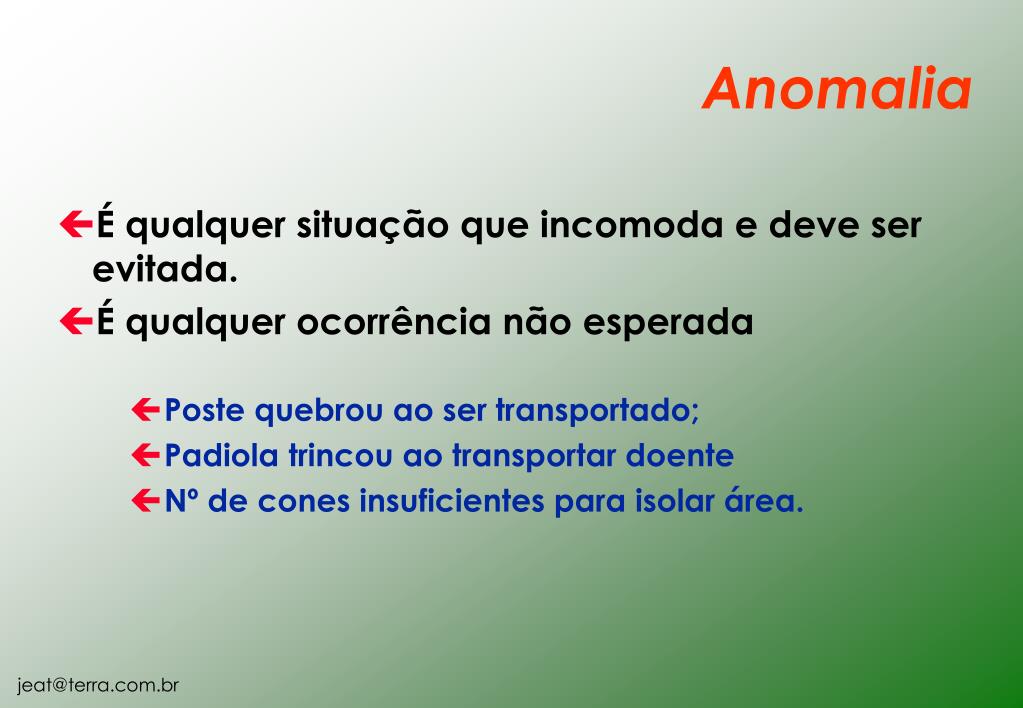 Anomalia

É qualquer situação que incomoda e deve ser evitada.

É qualquer ocorrência não esperada

Poste quebrou ao ser transportado;

Padiola trincou ao transportar doente

Nº de cones insuficientes para isolar área.

jeat@terra.com.br